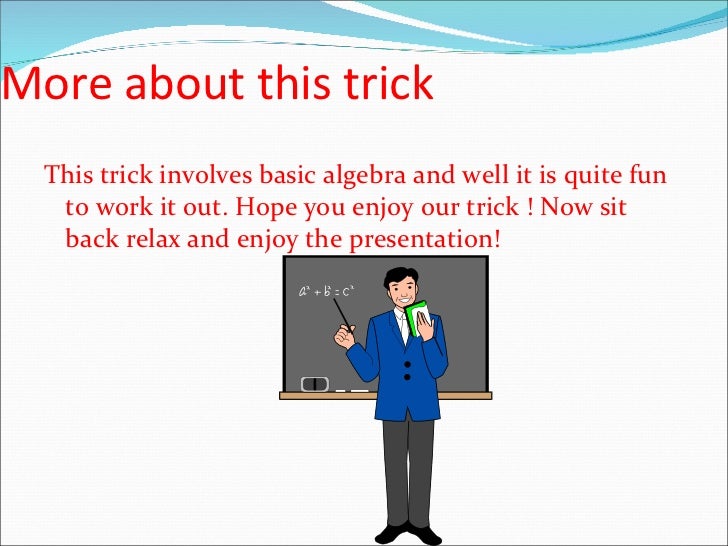 More about this trick

This trick involves basic algebra and well it is quite fun to work it out. Hope you enjoy our trick ! Now sit back relax and enjoy the presentation!

$a^2 + b^2 = c^2$